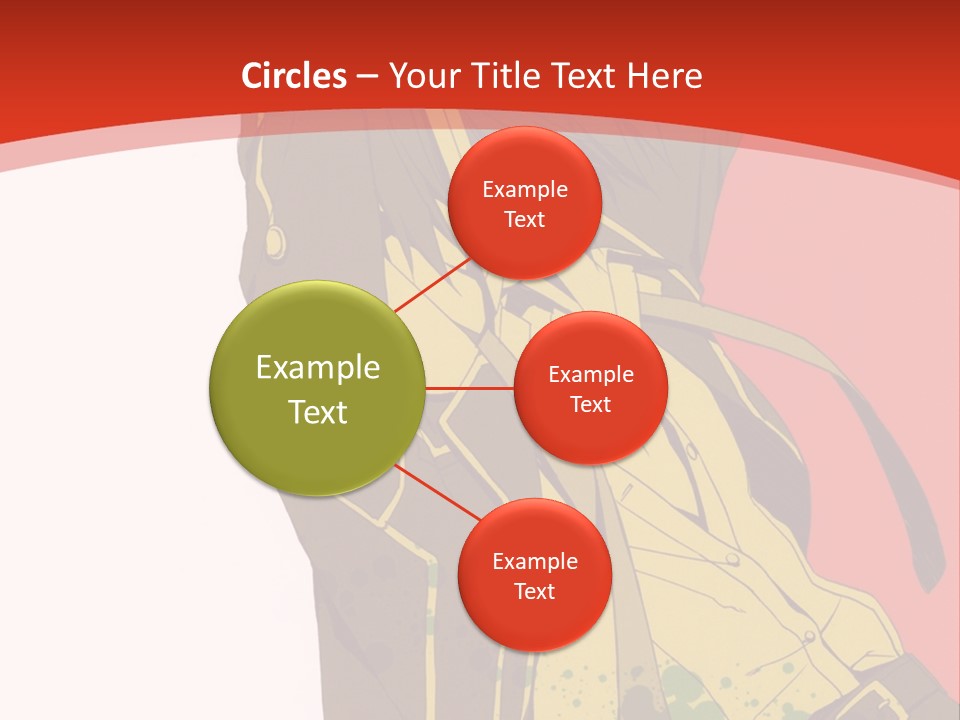 Circles – Your Title Text Here

Example Text

Example Text

Example Text

Example Text